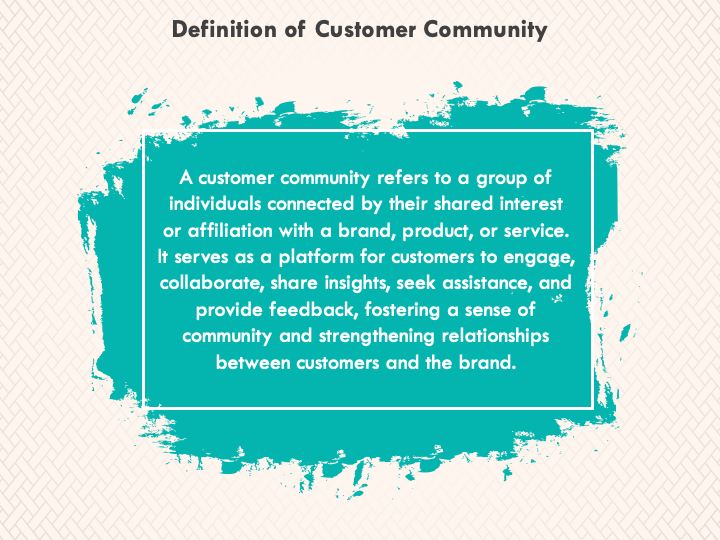 Definition of Customer Community

A customer community refers to a group of individuals connected by their shared interest or affiliation with a brand, product, or service. It serves as a platform for customers to engage, collaborate, share insights, seek assistance, and provide feedback, fostering a sense of community and strengthening relationships between customers and the brand.